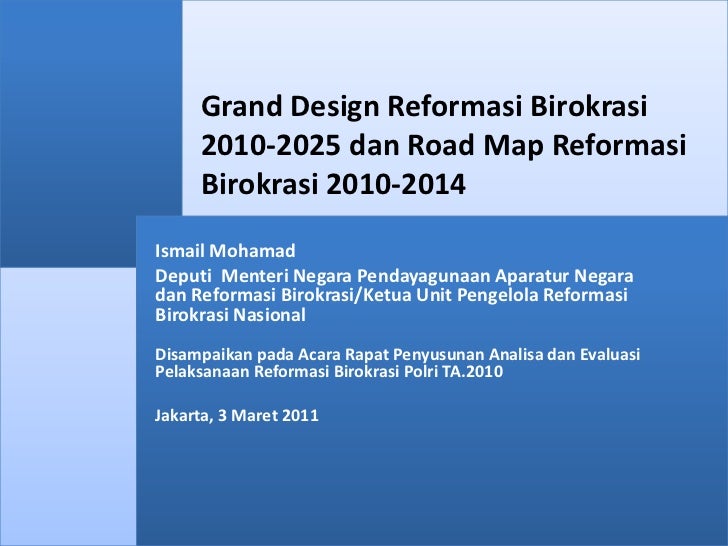 Grand Design Reformasi Birokrasi 2010-2025 dan Road Map Reformasi Birokrasi 2010-2014

Ismail Mohamad

Deputi Menteri Negara Pendayagunaan Aparatur Negara dan Reformasi Birokrasi/Ketua Unit Pengelola Reformasi Birokrasi Nasional

Disampaikan pada Acara Rapat Penyusunan Analisa dan Evaluasi Pelaksanaan Reformasi Birokrasi Polri TA.2010

Jakarta, 3 Maret 2011